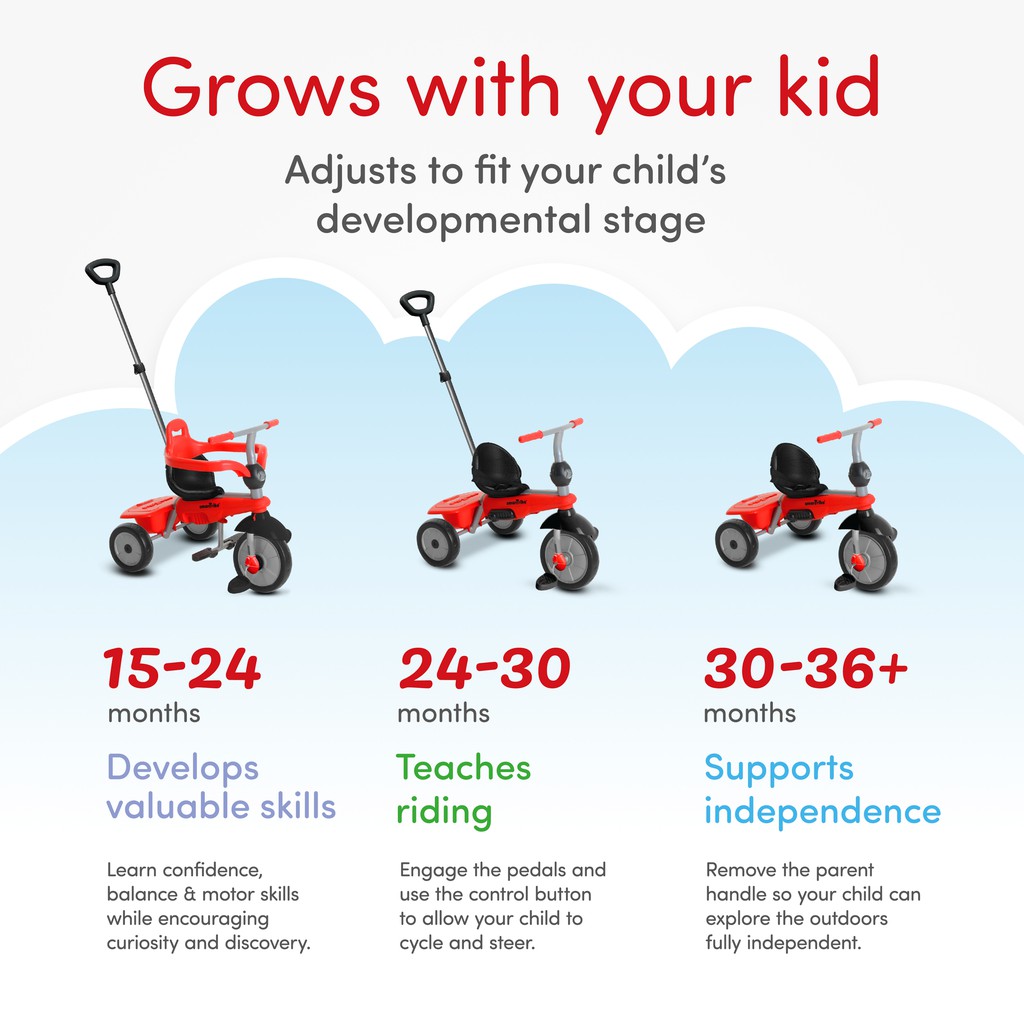 Grows with your kid

Adjusts to fit your child's developmental stage

15-24
months

Develops valuable skills

Learn confidence, balance & motor skills while encouraging curiosity and discovery.

24-30
months

Teaches riding

Engage the pedals and use the control button to allow your child to cycle and steer.

30-36+
months

Supports independence

Remove the parent handle so your child can explore the outdoors fully independent.